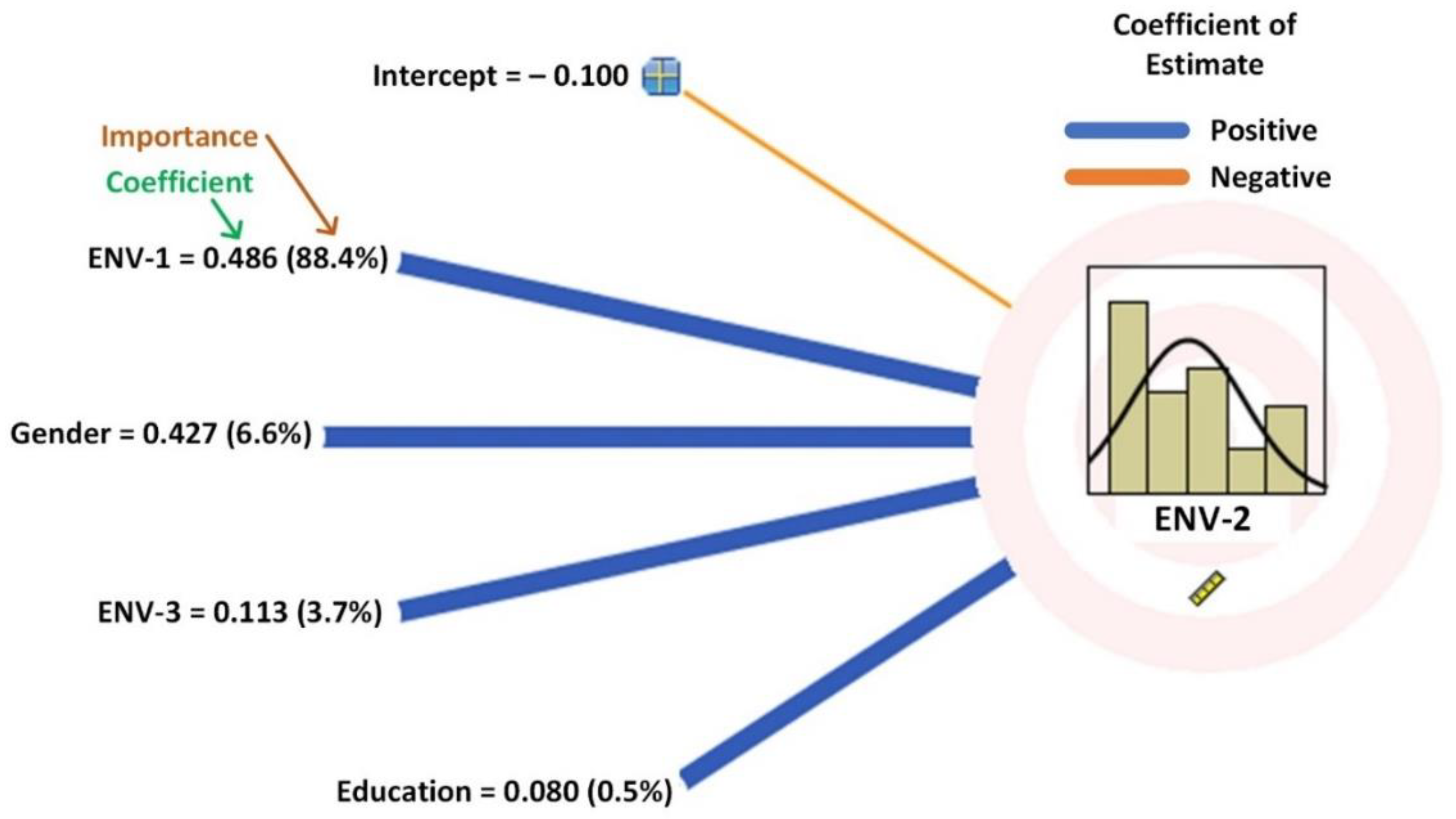 Coefficient of Estimate

Positive

Negative

Intercept = – 0.100

Importance

Coefficient

ENV-1 = 0.486 (88.4%)

Gender = 0.427 (6.6%)

ENV-3 = 0.113 (3.7%)

Education = 0.080 (0.5%)

ENV-2